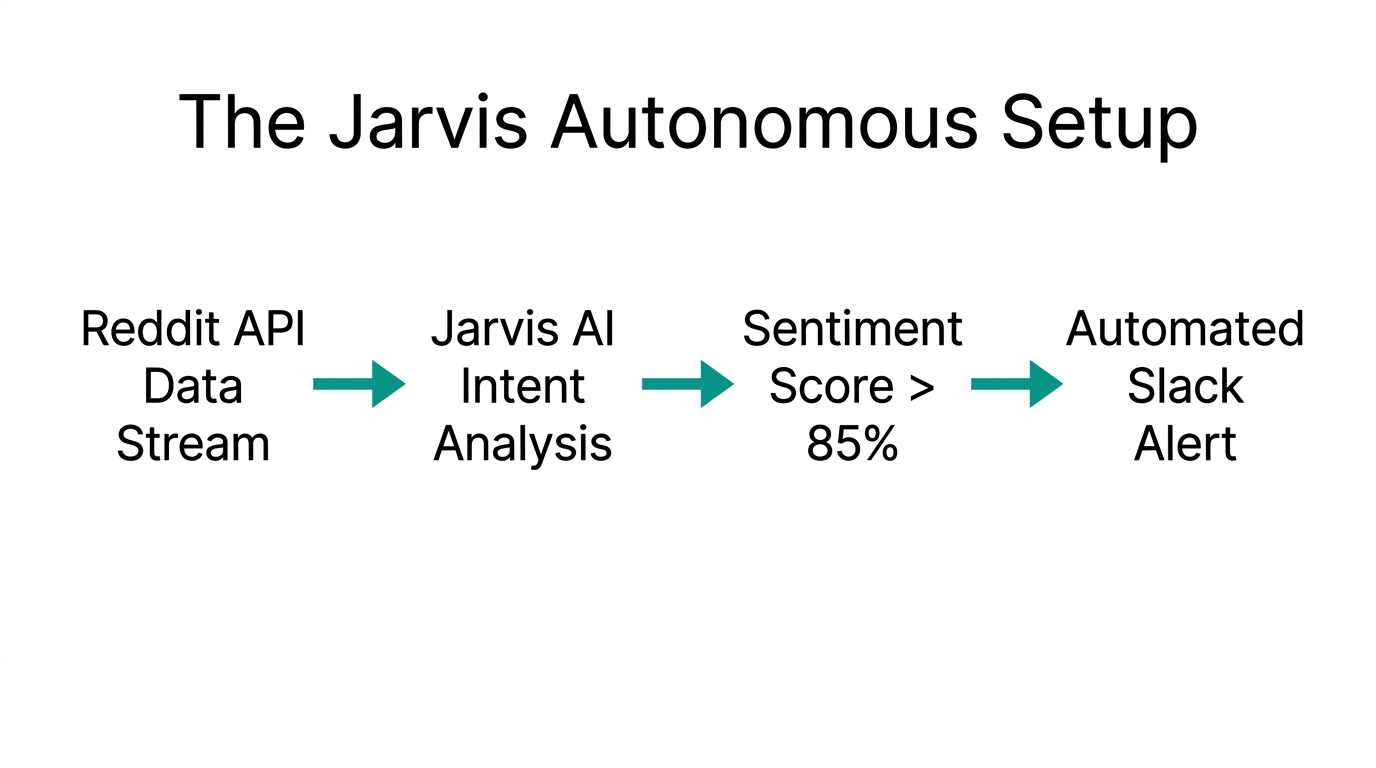 The Jarvis Autonomous Setup

Reddit API Data Stream

Jarvis AI Intent Analysis

Sentiment Score > 85%

Automated Slack Alert